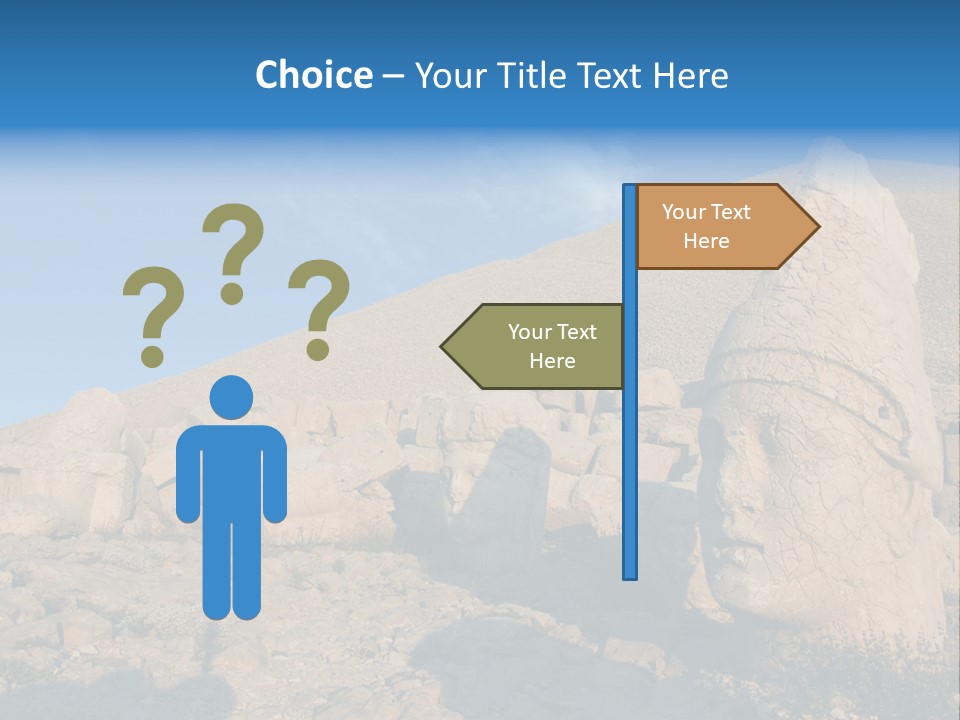 Choice – Your Title Text Here

?
?
?

Your Text Here

Your Text Here